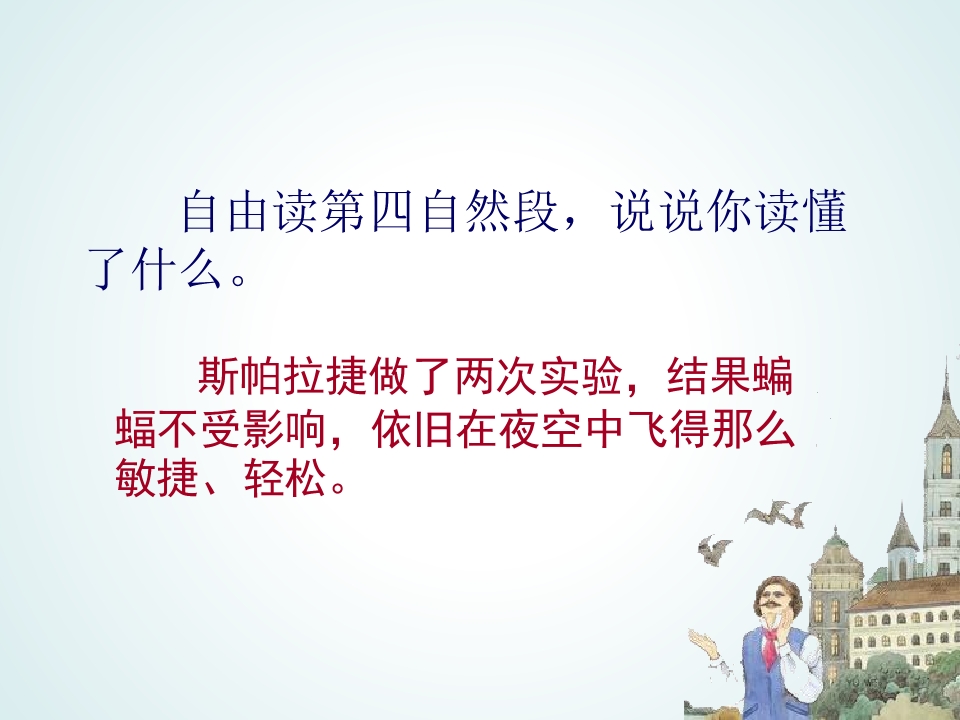 自由读第四自然段，说说你读懂了什么。

斯帕拉捷做了两次实验，结果蝙蝠不受影响，依旧在夜空中飞得那么敏捷、轻松。